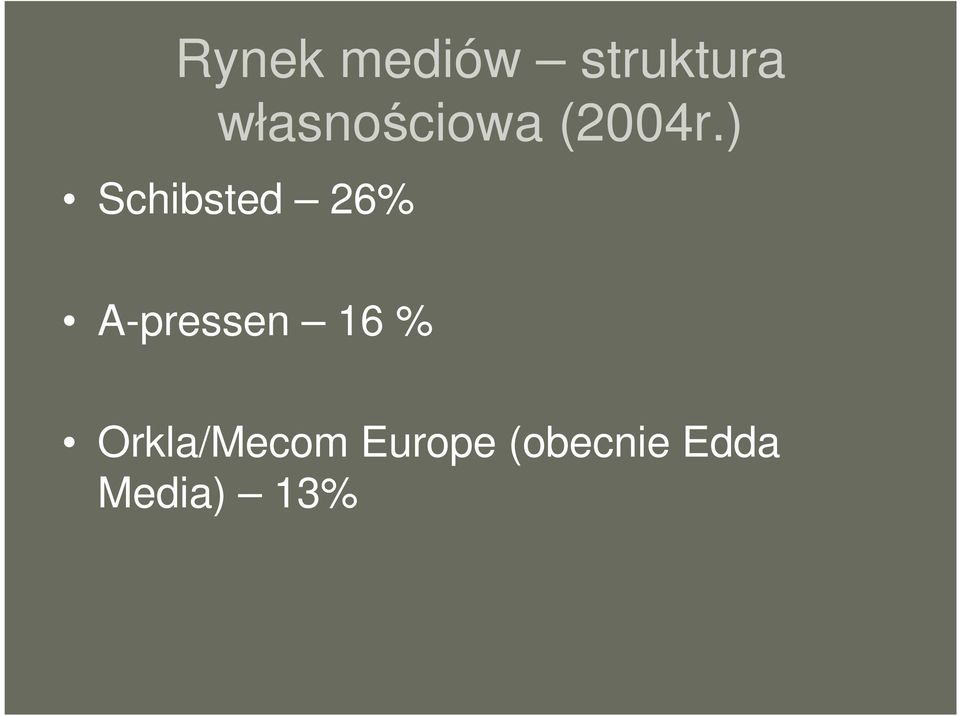 Rynek mediów – struktura własnościowa (2004r.)

• Schibsted – 26%

• A-pressen – 16 %

• Orkla/Mecom Europe (obecnie Edda Media) – 13%